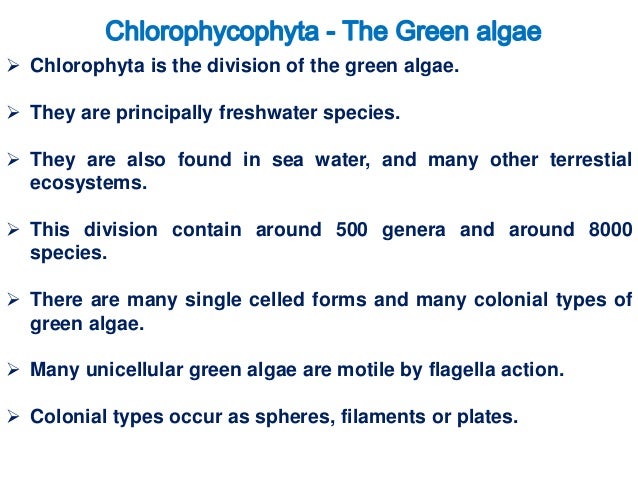 Chlorophycophyta - The Green algae

➢ Chlorophyta is the division of the green algae.

➢ They are principally freshwater species.

➢ They are also found in sea water, and many other terrestial ecosystems.

➢ This division contain around 500 genera and around 8000 species.

➢ There are many single celled forms and many colonial types of green algae.

➢ Many unicellular green algae are motile by flagella action.

➢ Colonial types occur as spheres, filaments or plates.